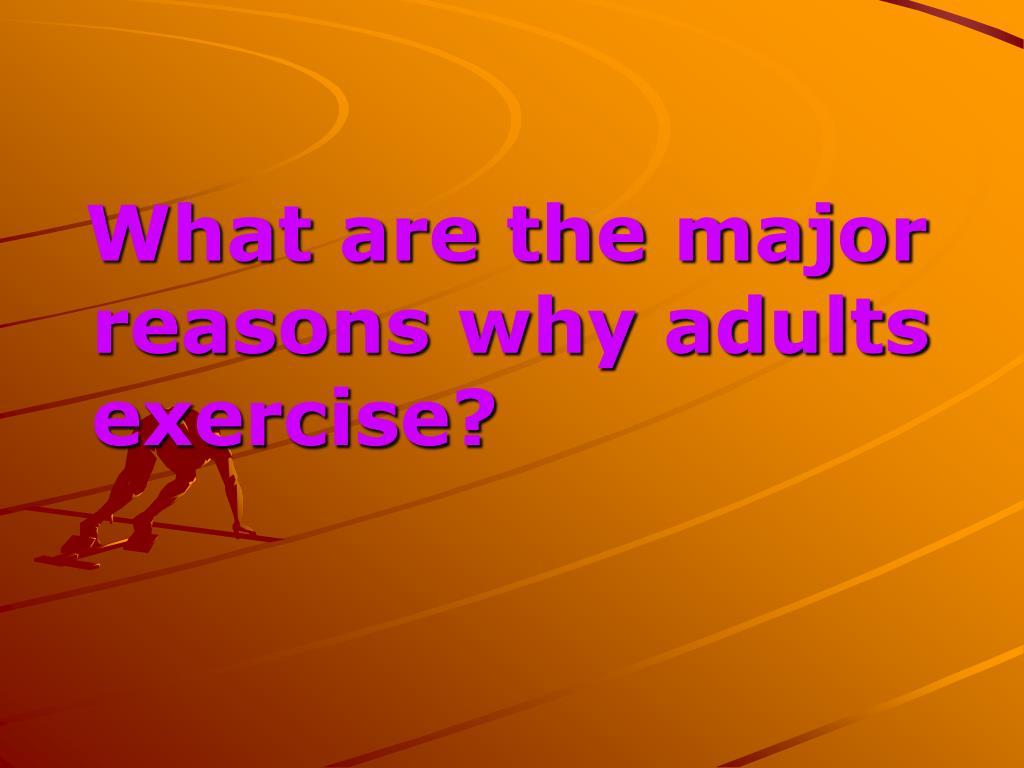 What are the major reasons why adults exercise?